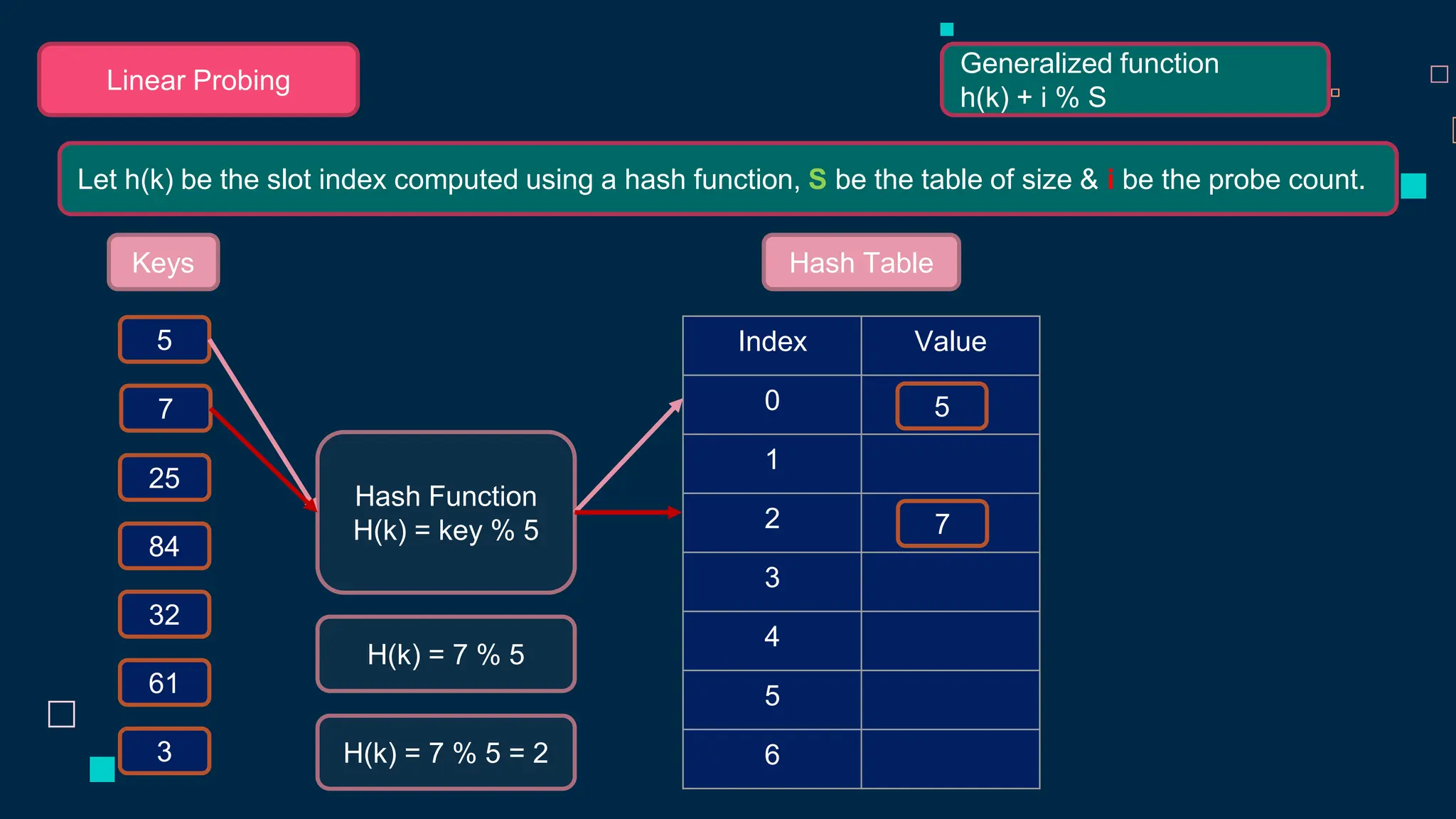 Linear Probing

Generalized function
h(k) + i % S

Let h(k) be the slot index computed using a hash function, S be the table of size & i be the probe count.

Keys

5

7

25

84

32

61

3

Hash Function
H(k) = key % 5

H(k) = 7 % 5

H(k) = 7 % 5 = 2

Hash Table

| Index | Value |
|---|---|
| 0 | 5 |
| 1 | |
| 2 | 7 |
| 3 | |
| 4 | |
| 5 | |
| 6 | |